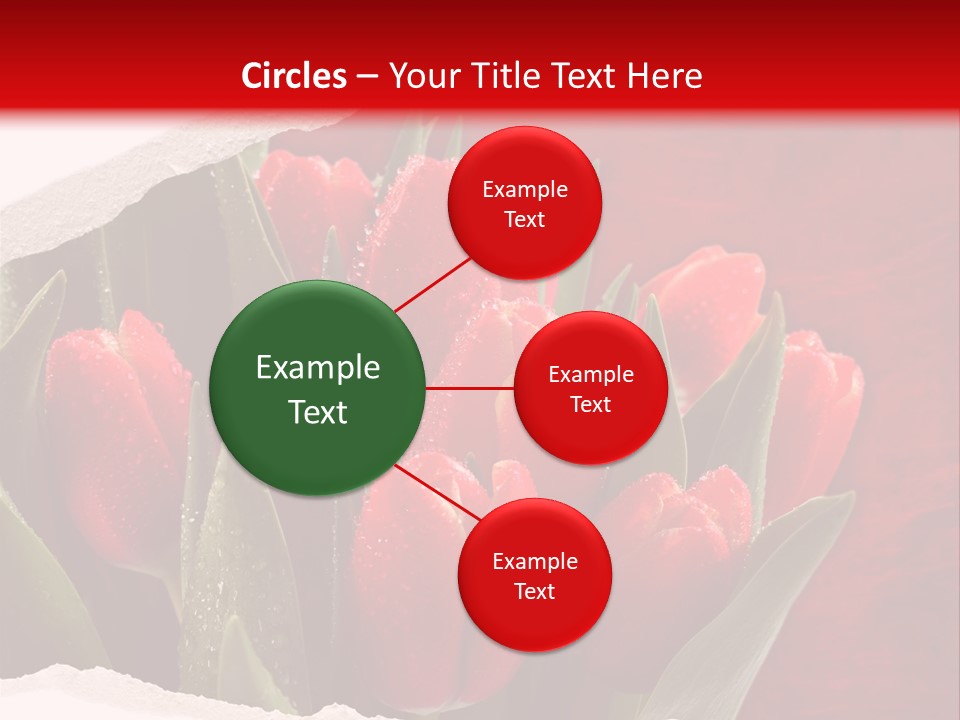 Circles – Your Title Text Here

Example Text

Example Text

Example Text

Example Text